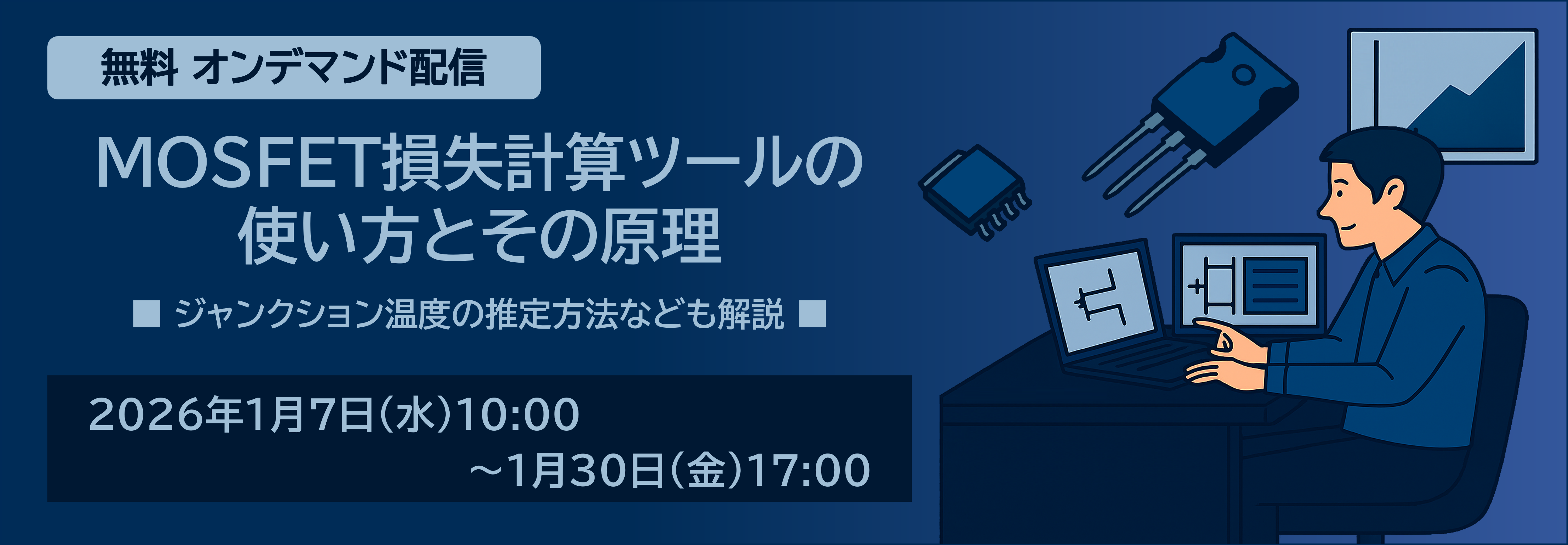 無料 オンデマンド配信

MOSFET損失計算ツールの使い方とその原理

■ ジャンクション温度の推定方法なども解説 ■

2026年1月7日(水)10:00
～1月30日(金)17:00